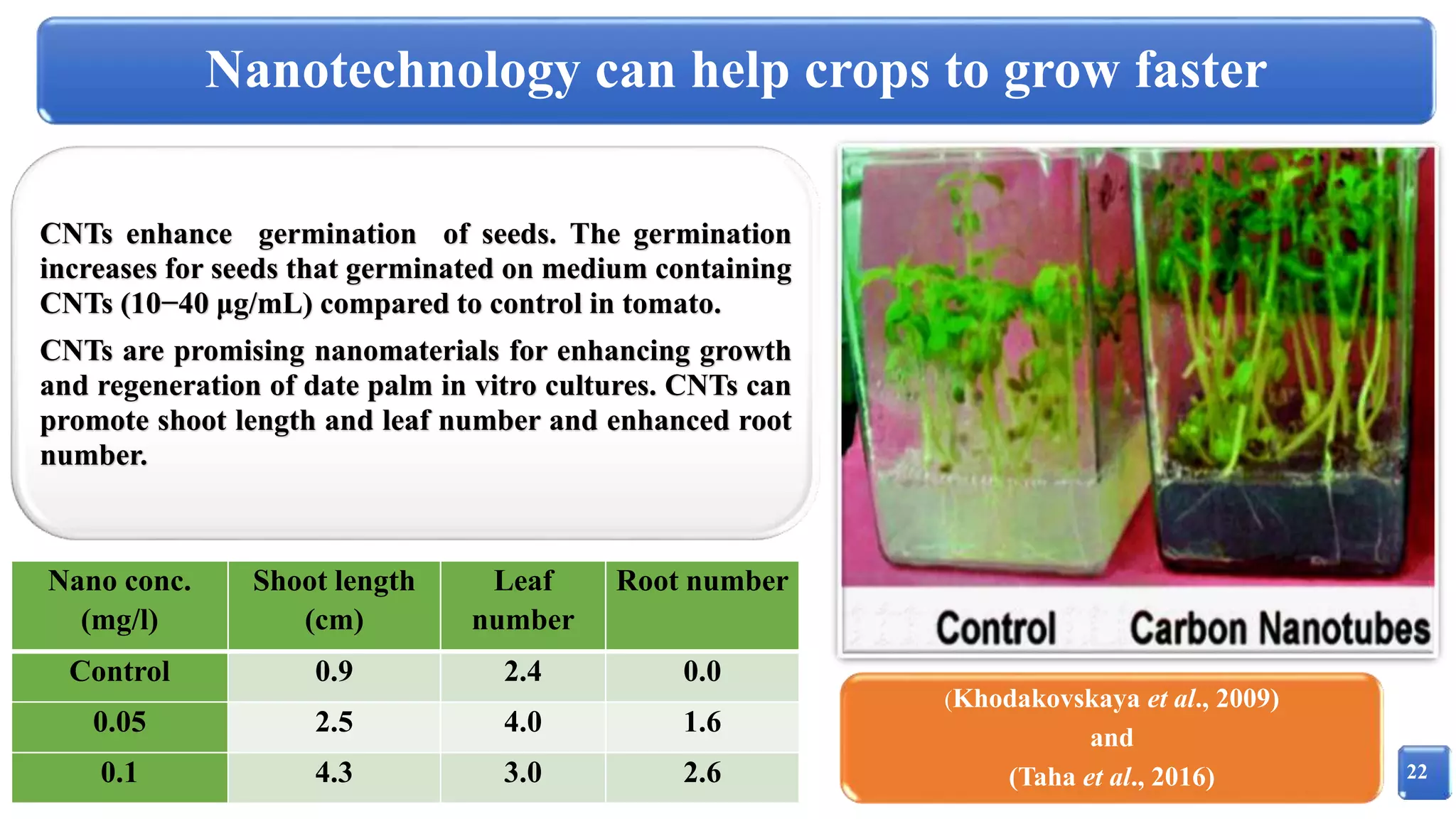 Nanotechnology can help crops to grow faster

CNTs enhance germination of seeds. The germination increases for seeds that germinated on medium containing CNTs (10−40 μg/mL) compared to control in tomato.

CNTs are promising nanomaterials for enhancing growth and regeneration of date palm in vitro cultures. CNTs can promote shoot length and leaf number and enhanced root number.

| Nano conc. (mg/l) | Shoot length (cm) | Leaf number | Root number |
|---|---|---|---|
| Control | 0.9 | 2.4 | 0.0 |
| 0.05 | 2.5 | 4.0 | 1.6 |
| 0.1 | 4.3 | 3.0 | 2.6 |

Control Carbon Nanotubes

(Khodakovskaya et al., 2009) and (Taha et al., 2016)

22